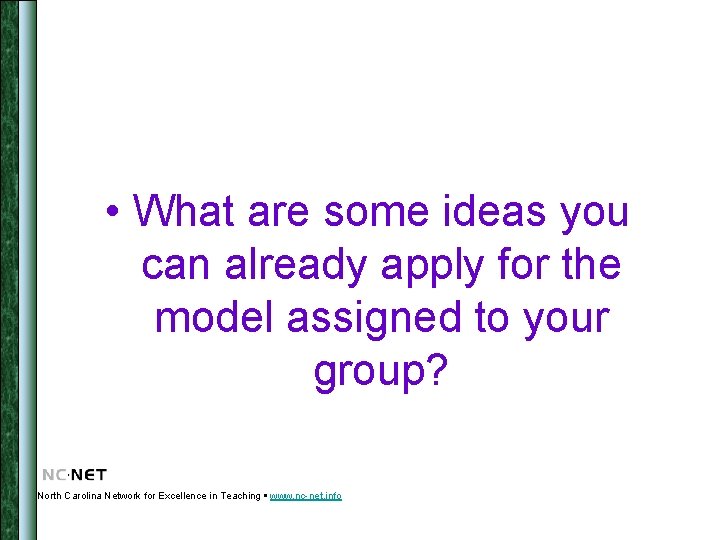 • What are some ideas you can already apply for the model assigned to your group?

NC·NET

North Carolina Network for Excellence in Teaching ▪ www.nc-net.info